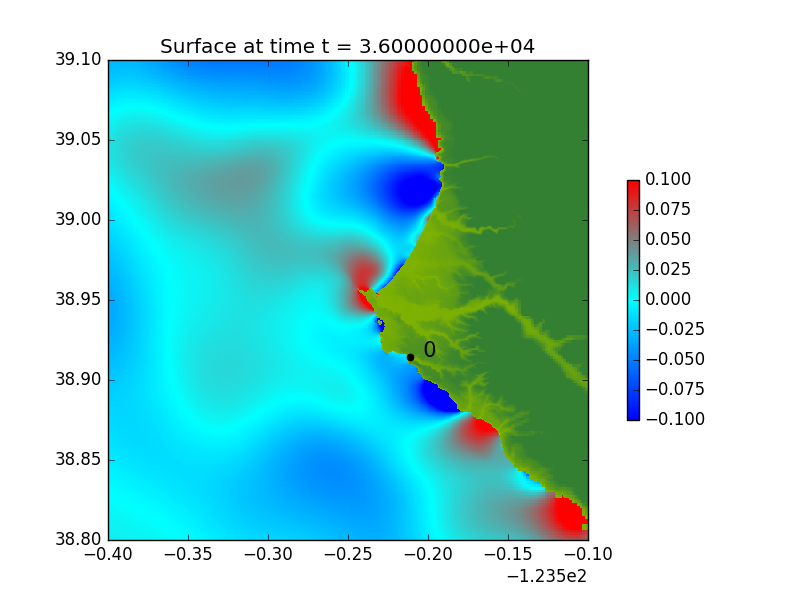 Surface at time t = 3.60000000e+04

39.10
39.05
39.00
38.95
38.90
38.85
38.80

0

−0.40 −0.35 −0.30 −0.25 −0.20 −0.15 −0.10
−1.235e2

0.100
0.075
0.050
0.025
0.000
−0.025
−0.050
−0.075
−0.100